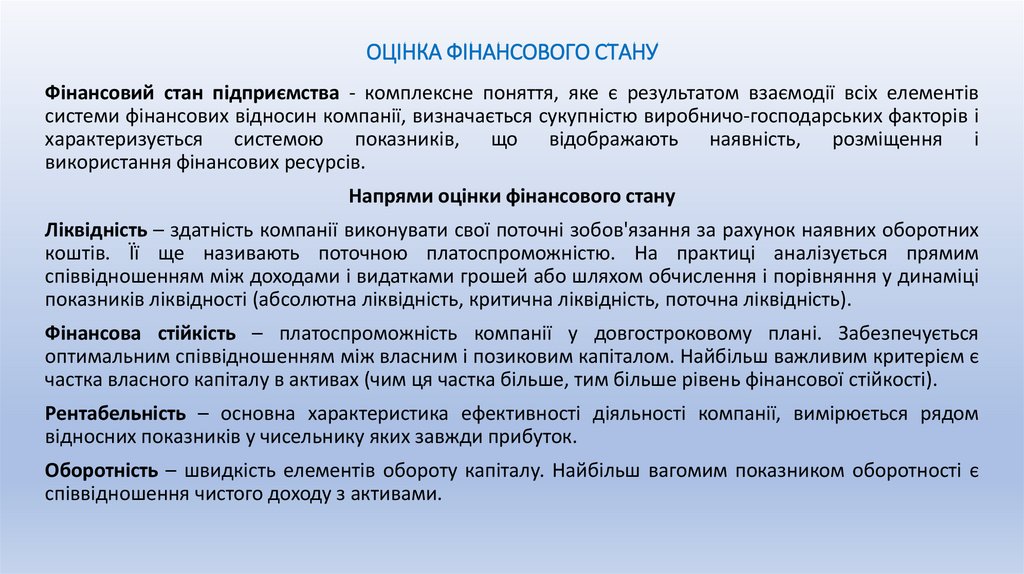 ОЦІНКА ФІНАНСОВОГО СТАНУ

Фінансовий стан підприємства - комплексне поняття, яке є результатом взаємодії всіх елементів системи фінансових відносин компанії, визначається сукупністю виробничо-господарських факторів і характеризується системою показників, що відображають наявність, розміщення і використання фінансових ресурсів.

Напрями оцінки фінансового стану

Ліквідність – здатність компанії виконувати свої поточні зобов'язання за рахунок наявних оборотних коштів. Її ще називають поточною платоспроможністю. На практиці аналізується прямим співвідношенням між доходами і видатками грошей або шляхом обчислення і порівняння у динаміці показників ліквідності (абсолютна ліквідність, критична ліквідність, поточна ліквідність).

Фінансова стійкість – платоспроможність компанії у довгостроковому плані. Забезпечується оптимальним співвідношенням між власним і позиковим капіталом. Найбільш важливим критерієм є частка власного капіталу в активах (чим ця частка більше, тим більше рівень фінансової стійкості).

Рентабельність – основна характеристика ефективності діяльності компанії, вимірюється рядом відносних показників у чисельнику яких завжди прибуток.

Оборотність – швидкість елементів обороту капіталу. Найбільш вагомим показником оборотності є співвідношення чистого доходу з активами.